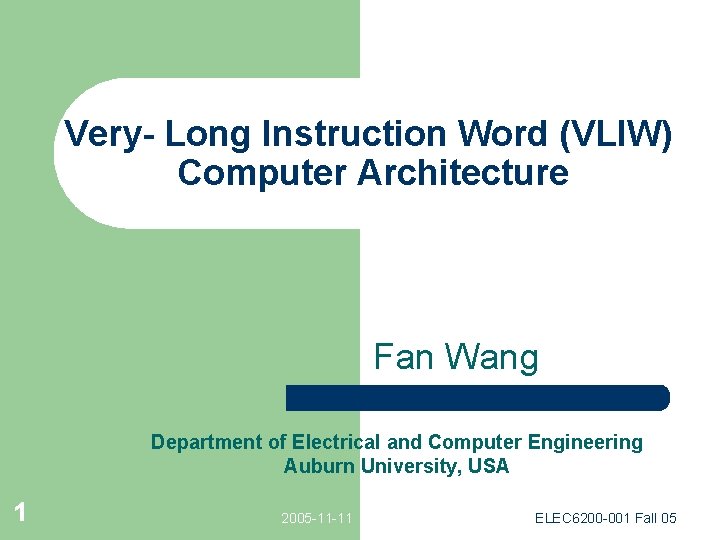 Very- Long Instruction Word (VLIW) Computer Architecture

Fan Wang

Department of Electrical and Computer Engineering
Auburn University, USA

1

2005-11-11

ELEC6200-001 Fall 05